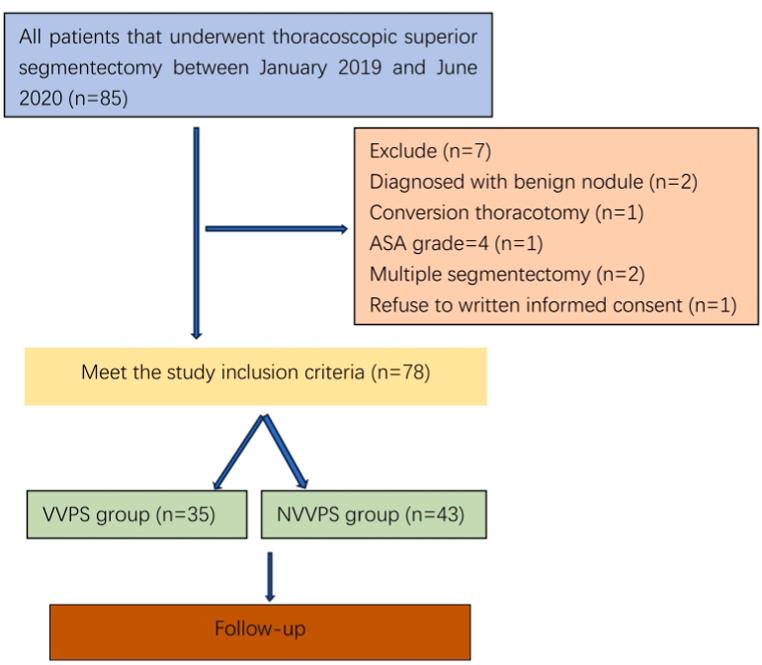 All patients that underwent thoracoscopic superior segmentectomy between January 2019 and June 2020 (n=85)

Exclude (n=7)
Diagnosed with benign nodule (n=2)
Conversion thoracotomy (n=1)
ASA grade=4 (n=1)
Multiple segmentectomy (n=2)
Refuse to written informed consent (n=1)

Meet the study inclusion criteria (n=78)

VVPS group (n=35)

NVVPS group (n=43)

Follow-up